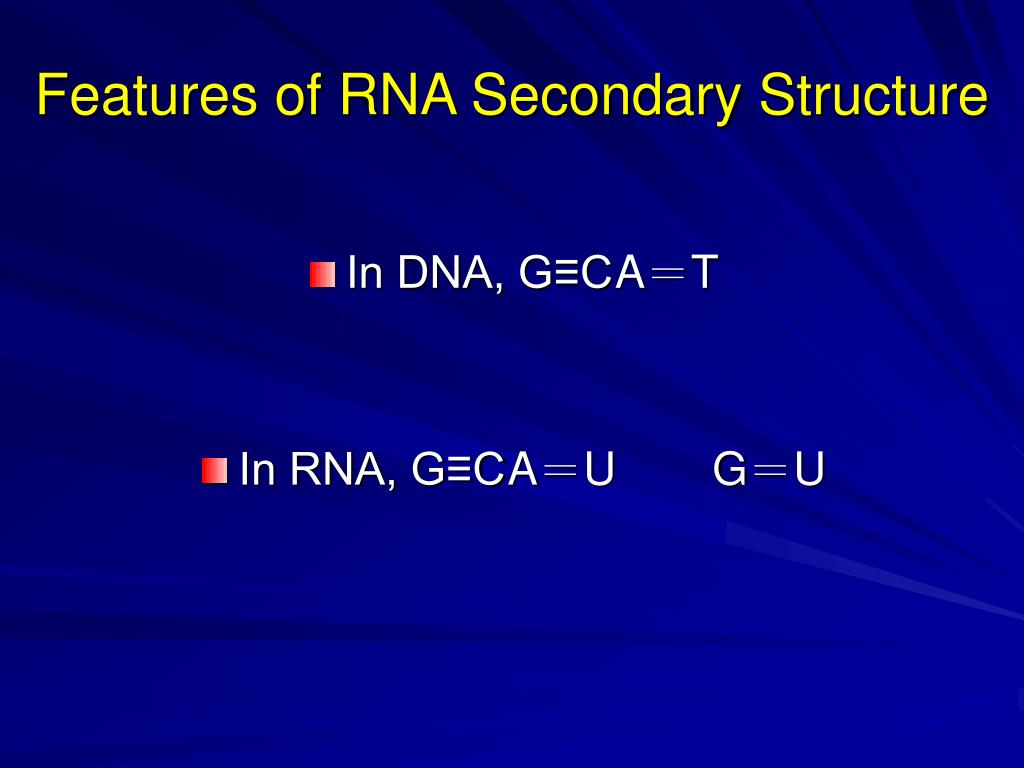 Features of RNA Secondary Structure

In DNA, G≡CA═T

In RNA, G≡CA═U G═U